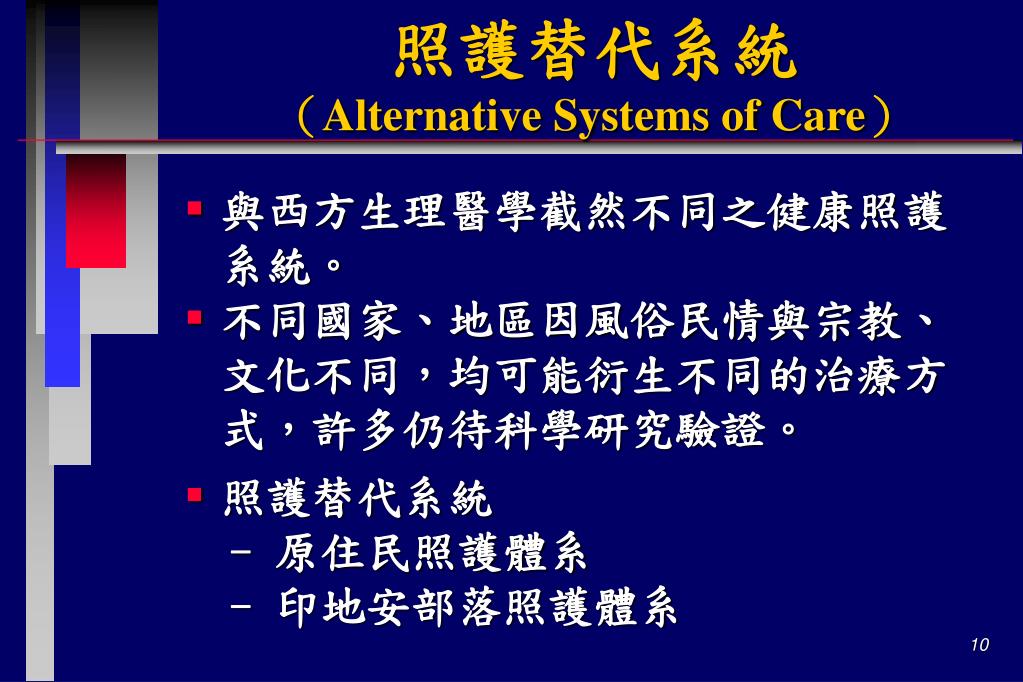 照護替代系統
（Alternative Systems of Care）

▪ 與西方生理醫學截然不同之健康照護系統。

▪ 不同國家、地區因風俗民情與宗教、文化不同，均可能衍生不同的治療方式，許多仍待科學研究驗證。

▪ 照護替代系統
– 原住民照護體系
– 印地安部落照護體系

10